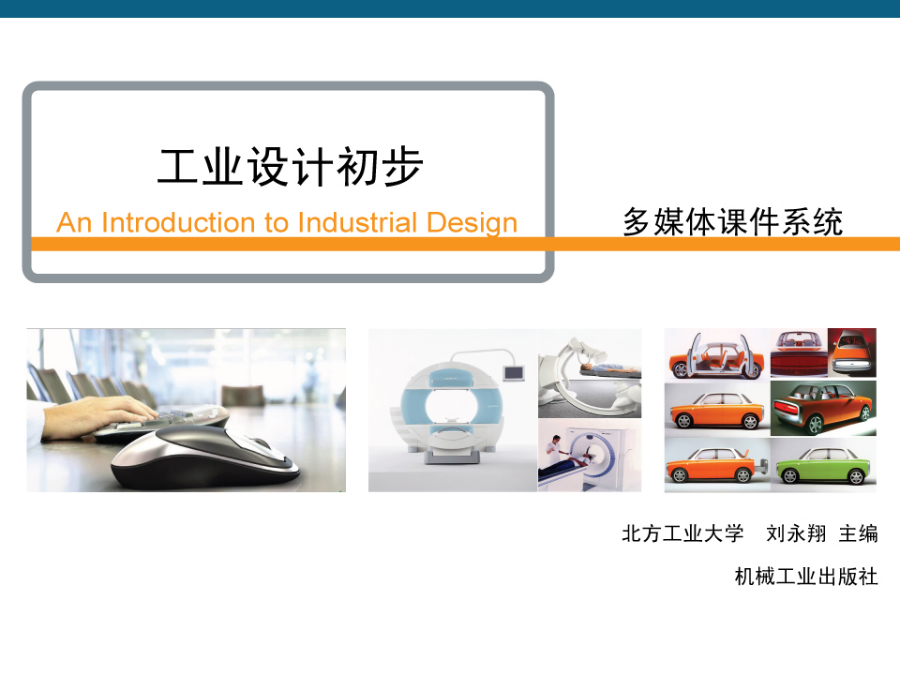 工业设计初步

An Introduction to Industrial Design

多媒体课件系统

北方工业大学　刘永翔 主编

机械工业出版社